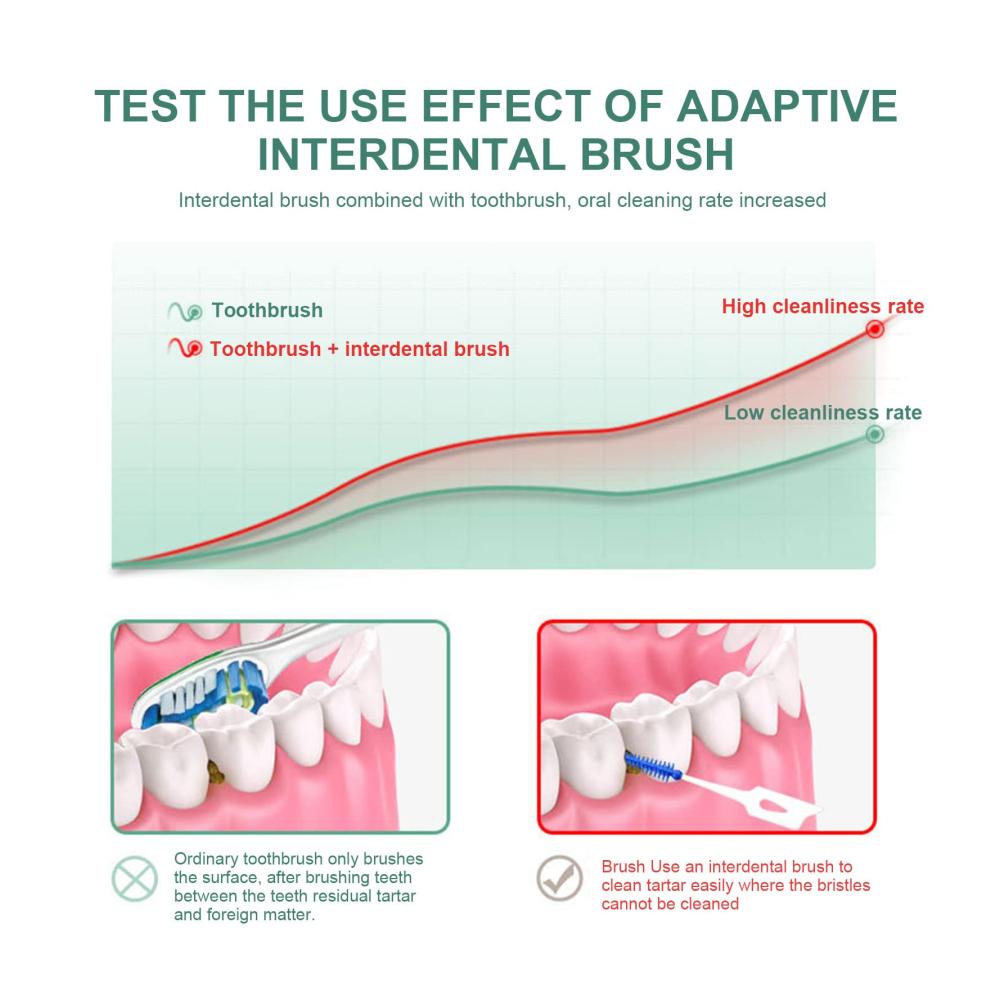 TEST THE USE EFFECT OF ADAPTIVE INTERDENTAL BRUSH

Interdental brush combined with toothbrush, oral cleaning rate increased

Toothbrush

Toothbrush + interdental brush

High cleanliness rate

Low cleanliness rate

Ordinary toothbrush only brushes the surface, after brushing teeth between the teeth residual tartar and foreign matter.

Brush Use an interdental brush to clean tartar easily where the bristles cannot be cleaned